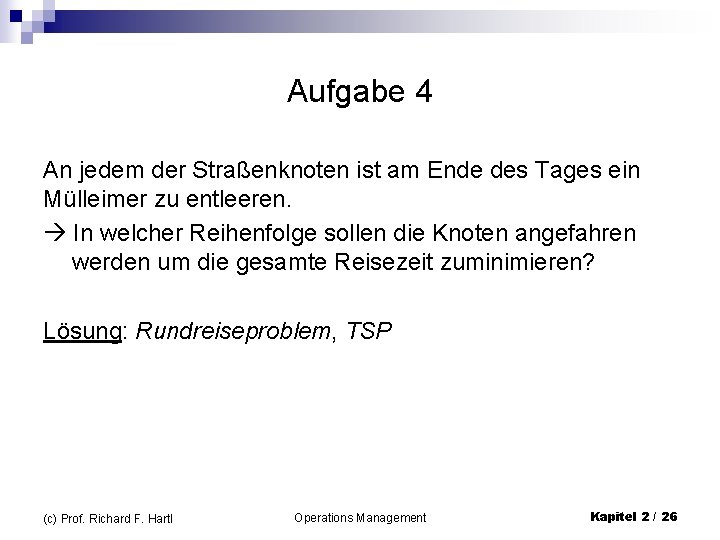 Aufgabe 4

An jedem der Straßenknoten ist am Ende des Tages ein Mülleimer zu entleeren.

→ In welcher Reihenfolge sollen die Knoten angefahren werden um die gesamte Reisezeit zuminimieren?

Lösung: Rundreiseproblem, TSP

(c) Prof. Richard F. Hartl

Operations Management

Kapitel 2 / 26